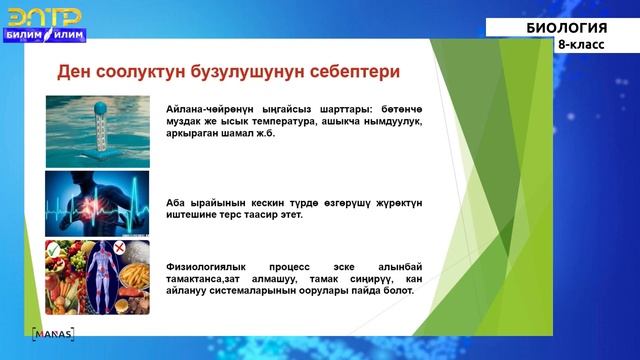 ЭЛТР
БИЛИМ ИЛИМ

БИОЛОГИЯ
8-класс

Ден соолуктун бузулушунун себептери

Айлана-чөйрөнүн ыңгайсыз шарттары: бөтөнчө муздак же ысык температура, ашыкча нымдуулук, аркыраган шамал ж.б.

Аба ырайынын кескин түрдө өзгөрүшү жүрөктүн иштешине терс таасир этет.

Физиологиялык процесс эске алынбай тамактанса,зат алмашуу, тамак сиңирүү, кан айлануу системаларынын оорулары пайда болот.

MANAS